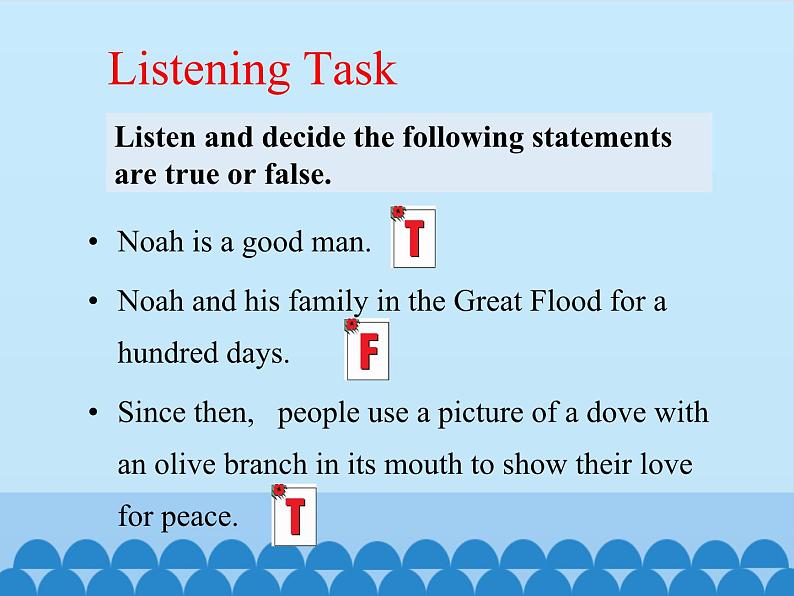 Listening Task

Listen and decide the following statements are true or false.

• Noah is a good man. T

• Noah and his family in the Great Flood for a hundred days. F

• Since then, people use a picture of a dove with an olive branch in its mouth to show their love for peace. T